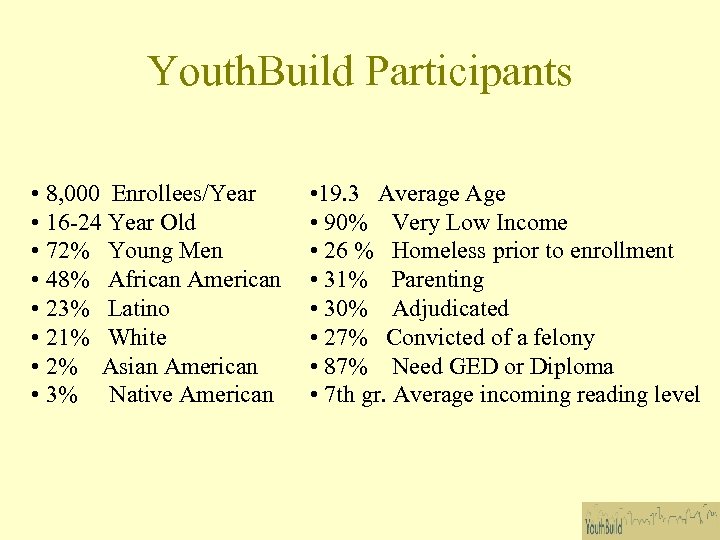 YouthBuild Participants

• 8,000 Enrollees/Year
• 16-24 Year Old
• 72% Young Men
• 48% African American
• 23% Latino
• 21% White
• 2% Asian American
• 3% Native American

•19.3 Average Age
• 90% Very Low Income
• 26 % Homeless prior to enrollment
• 31% Parenting
• 30% Adjudicated
• 27% Convicted of a felony
• 87% Need GED or Diploma
• 7th gr. Average incoming reading level

YouthBuild